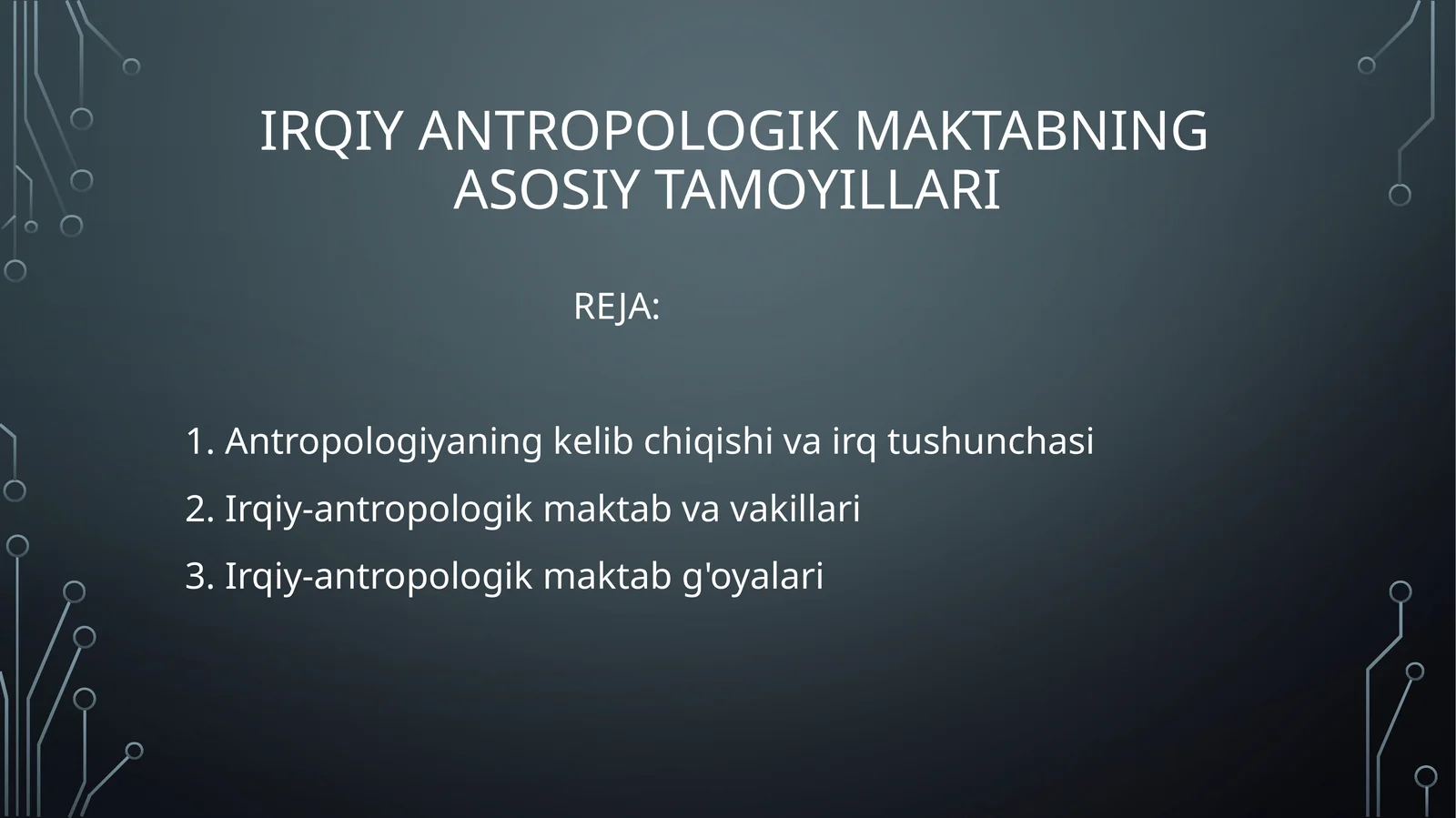 IRQIY ANTROPOLOGIK MAKTABNING ASOSIY TAMOYILLARI

REJA:

1. Antropologiyaning kelib chiqishi va irq tushunchasi

2. Irqiy-antropologik maktab va vakillari

3. Irqiy-antropologik maktab g'oyalari